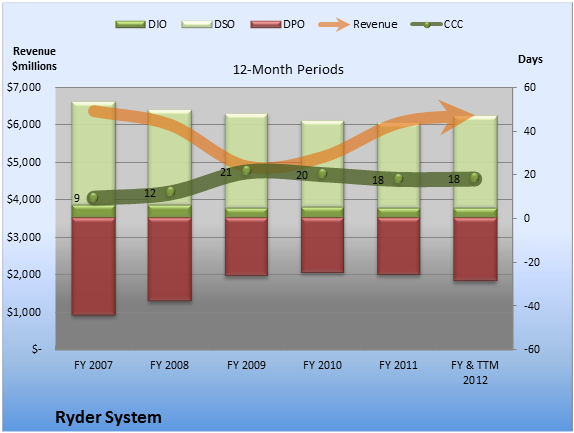 DIO DSO DPO Revenue CCC

Revenue $millions

12-Month Periods

Days

$7,000
$6,000
$5,000
$4,000
$3,000
$2,000
$1,000
$-

60
40
20
0
-20
-40
-60

9
12
21
20
18
18

FY 2007
FY 2008
FY 2009
FY 2010
FY 2011
FY & TTM 2012

Ryder System